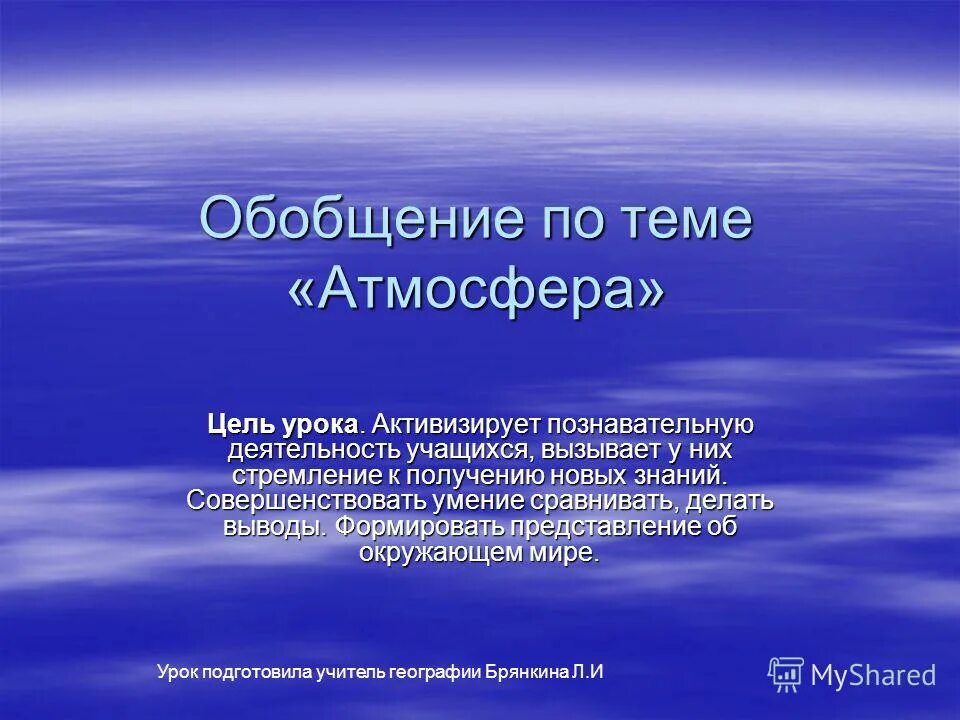 Обобщение по теме «Атмосфера»

Цель урока. Активизирует познавательную деятельность учащихся, вызывает у них стремление к получению новых знаний. Совершенствовать умение сравнивать, делать выводы. Формировать представление об окружающем мире.

Урок подготовила учитель географии Брянкина Л.И

MyShared